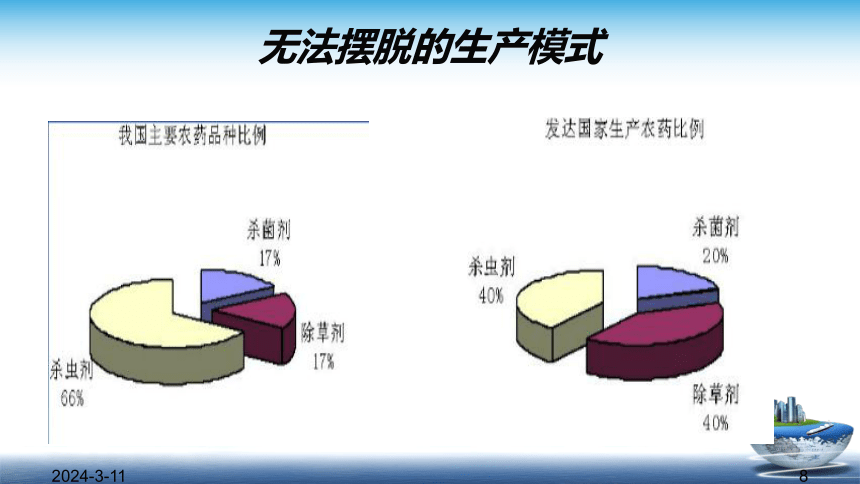 无法摆脱的生产模式

我国主要农药品种比例

杀菌剂
17%

除草剂
17%

杀虫剂
66%

发达国家生产农药比例

杀菌剂
20%

杀虫剂
40%

除草剂
40%

2024-3-11

8